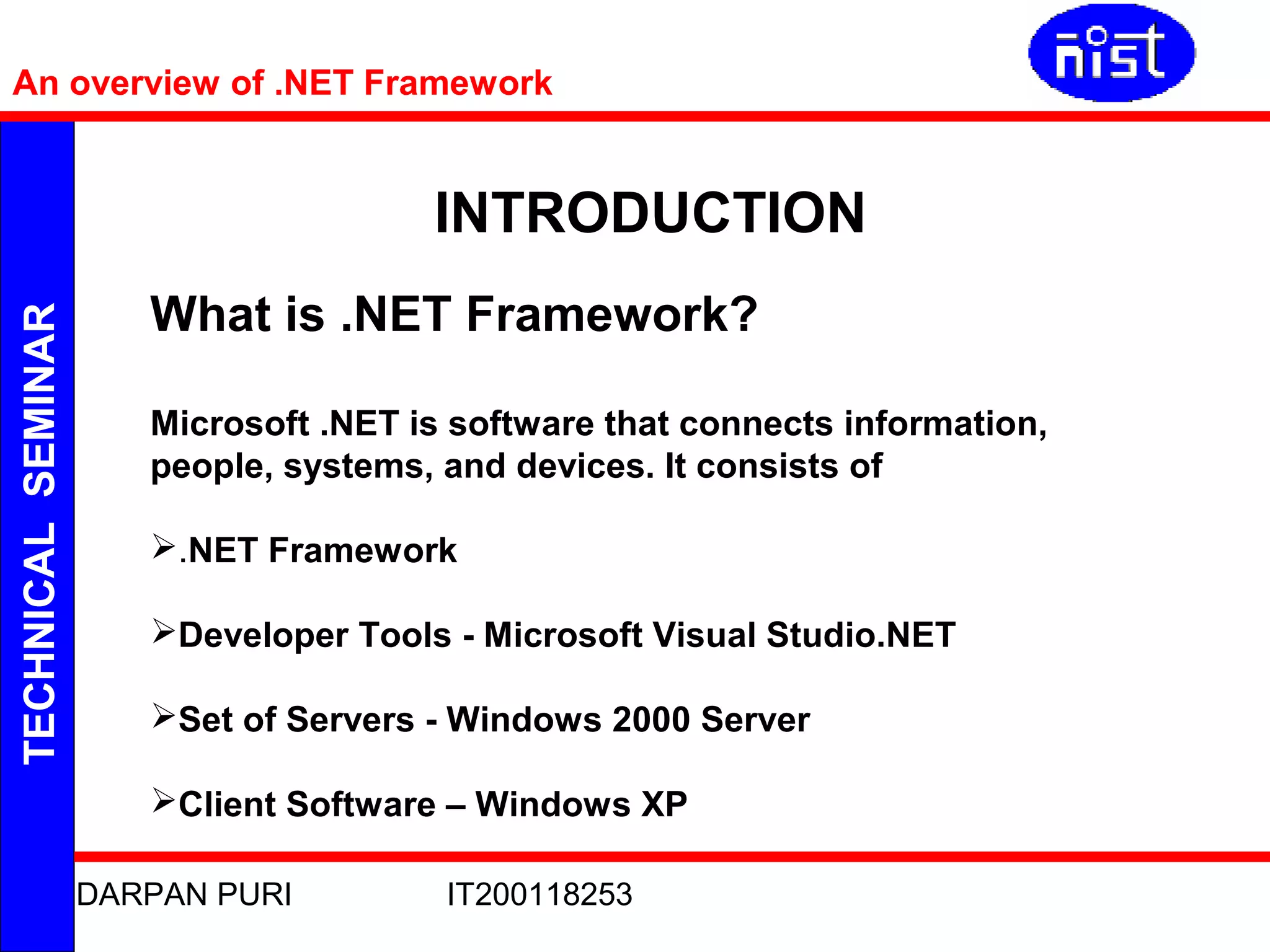 An overview of .NET Framework

nist

TECHNICAL SEMINAR

INTRODUCTION

What is .NET Framework?

Microsoft .NET is software that connects information, people, systems, and devices. It consists of

➢.NET Framework

➢Developer Tools - Microsoft Visual Studio.NET

➢Set of Servers - Windows 2000 Server

➢Client Software – Windows XP

DARPAN PURI IT200118253